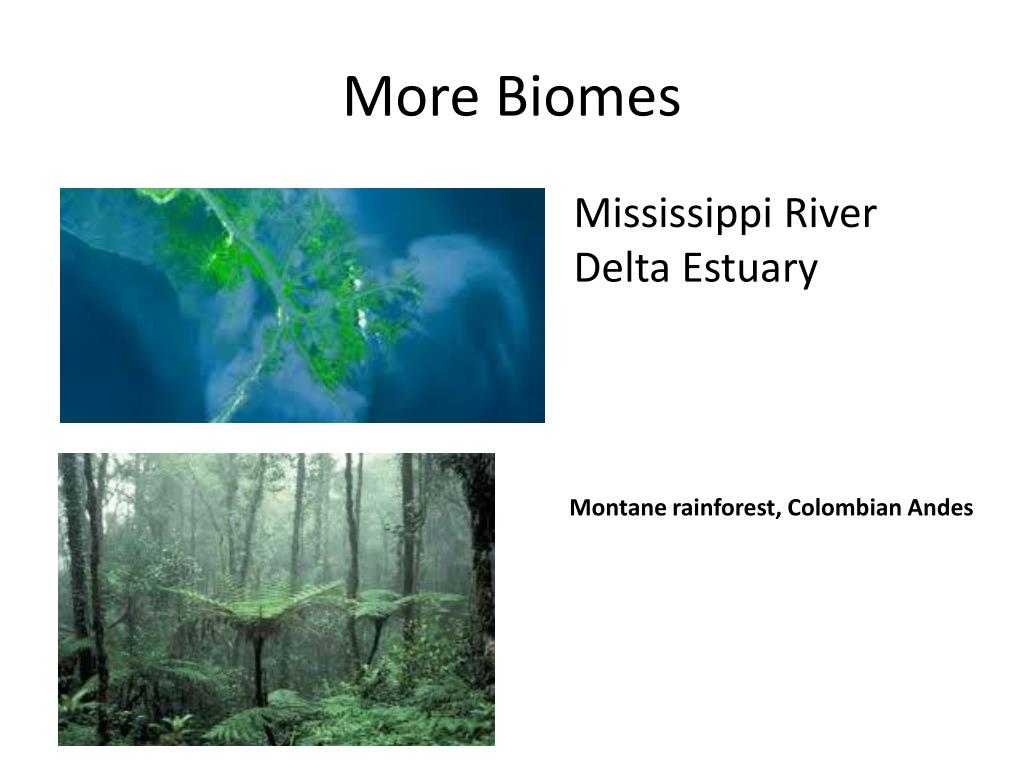 More Biomes

Mississippi River Delta Estuary

Montane rainforest, Colombian Andes